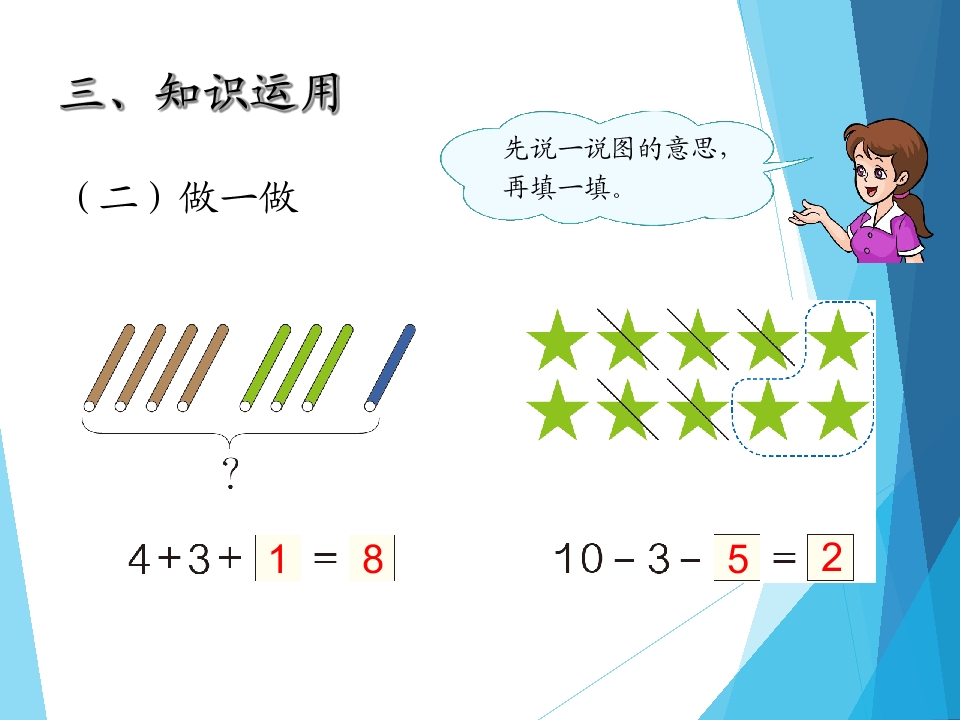 三、知识运用

（二）做一做

先说一说图的意思，再填一填。

?

$4+3+1=8$

$10-3-5=2$